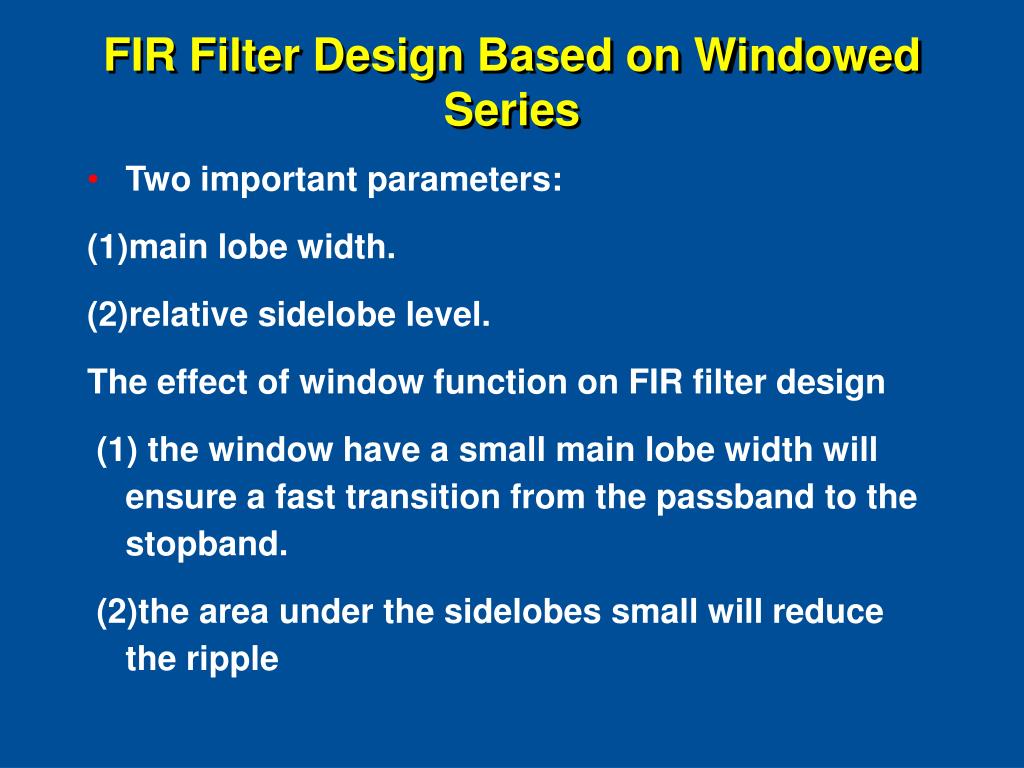 FIR Filter Design Based on Windowed Series

• Two important parameters:

(1)main lobe width.

(2)relative sidelobe level.

The effect of window function on FIR filter design

(1) the window have a small main lobe width will ensure a fast transition from the passband to the stopband.

(2)the area under the sidelobes small will reduce the ripple